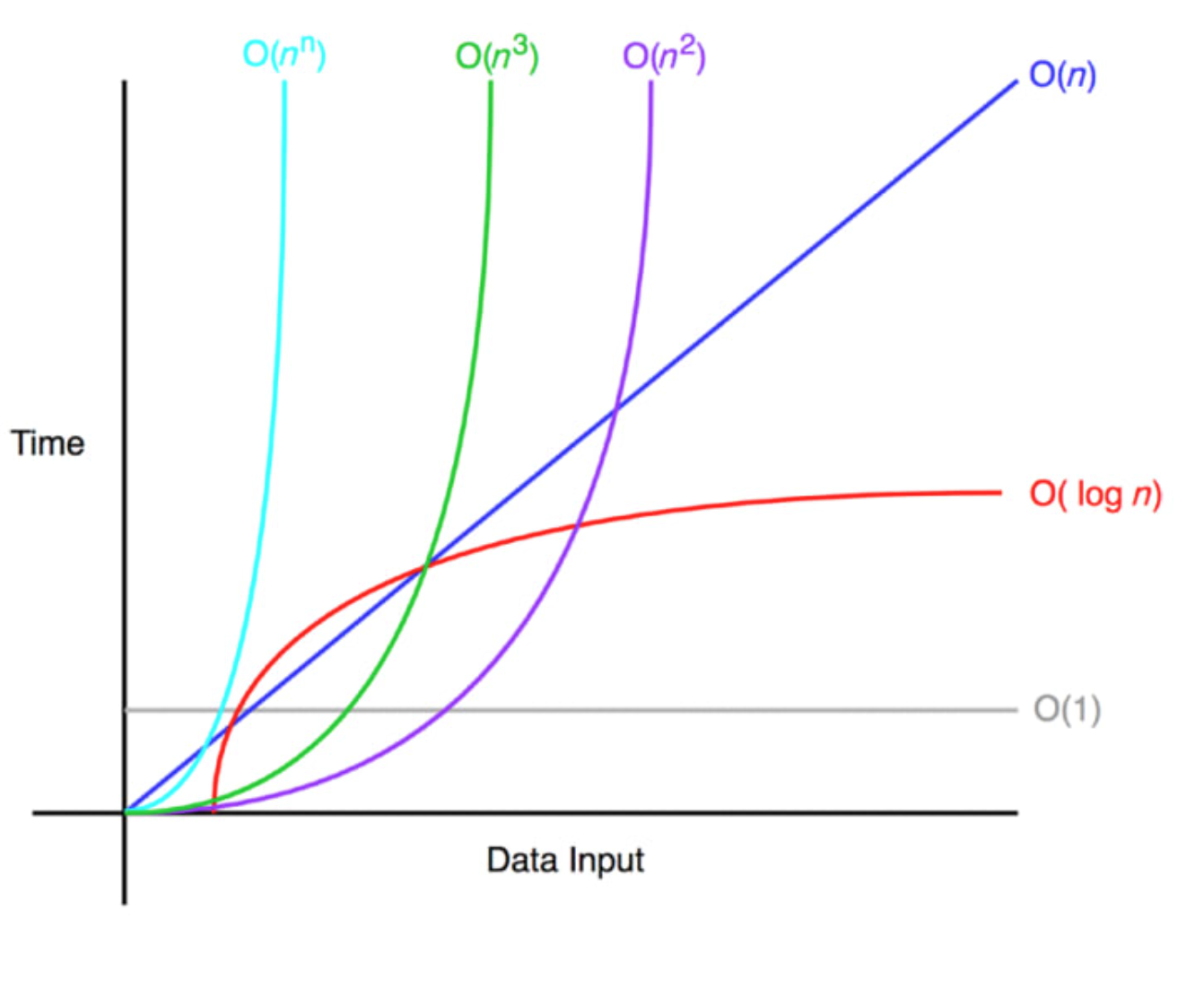 $O(n^n)$ $O(n^3)$ $O(n^2)$ $O(n)$

Time

$O(\log n)$

$O(1)$

Data Input